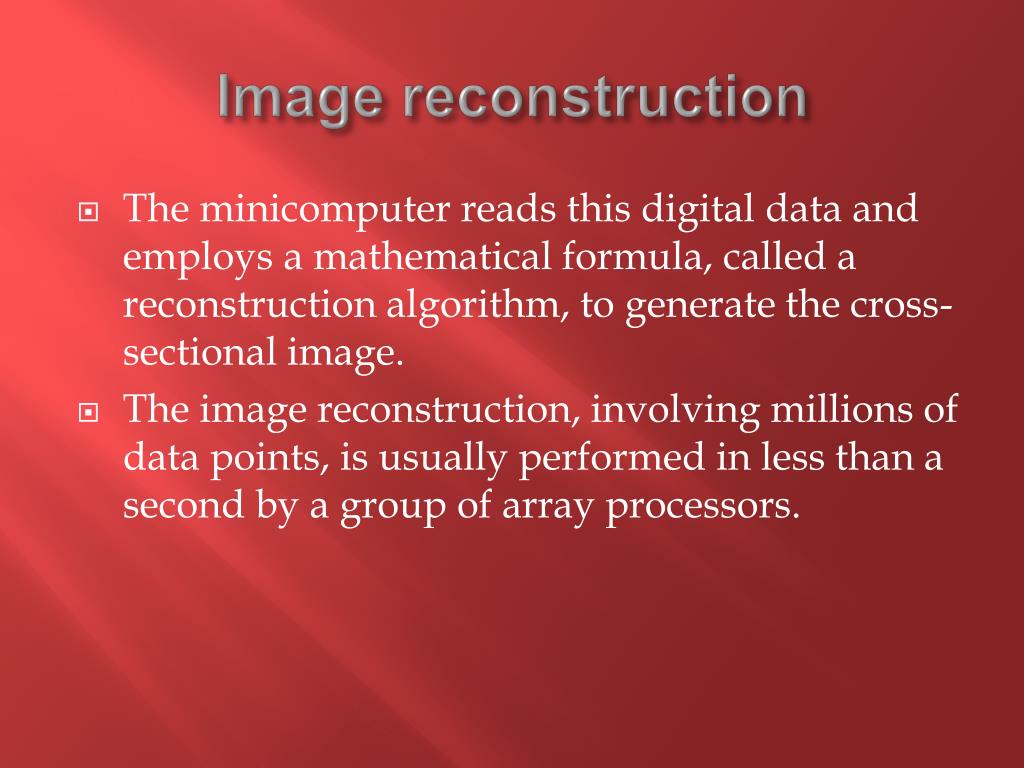 Image reconstruction

The minicomputer reads this digital data and employs a mathematical formula, called a reconstruction algorithm, to generate the cross-sectional image.

The image reconstruction, involving millions of data points, is usually performed in less than a second by a group of array processors.